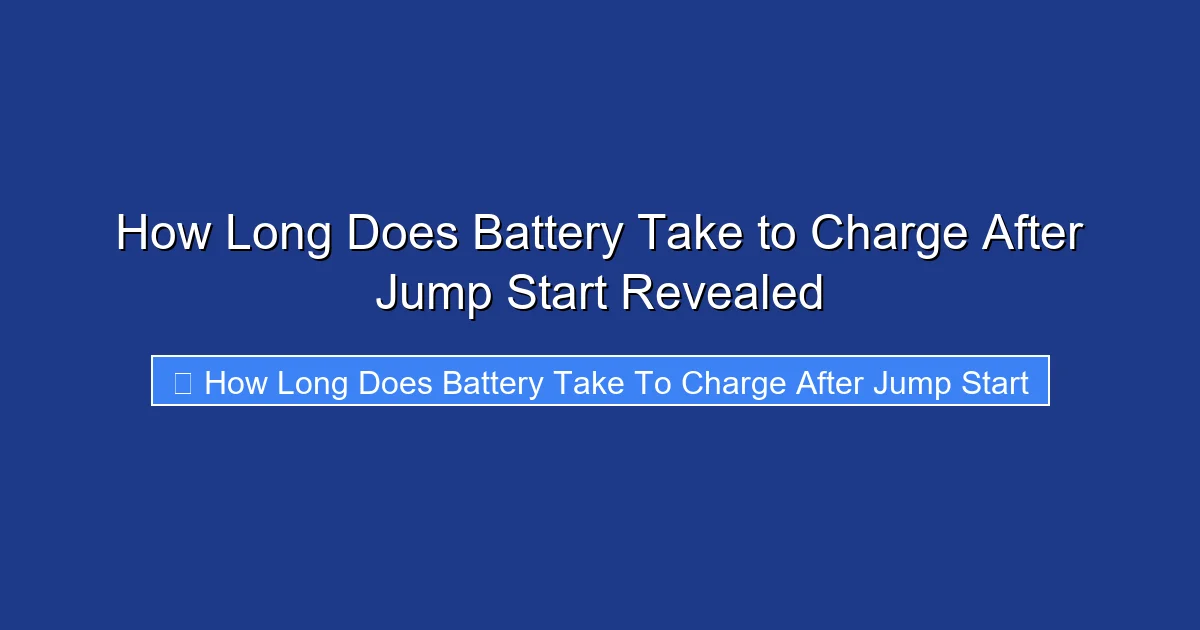 How Long Does Battery Take to Charge After Jump Start Revealed

How Long Does Battery Take To Charge After Jump Start